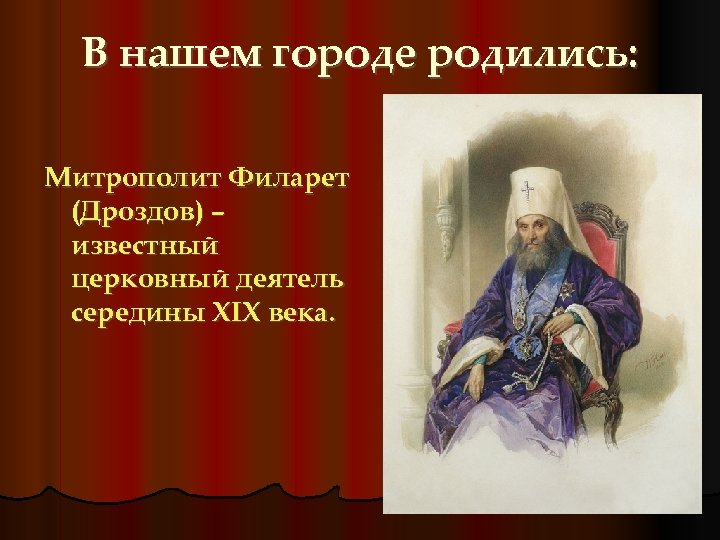 В нашем городе родились:

Митрополит Филарет (Дроздов) – известный церковный деятель середины XIX века.